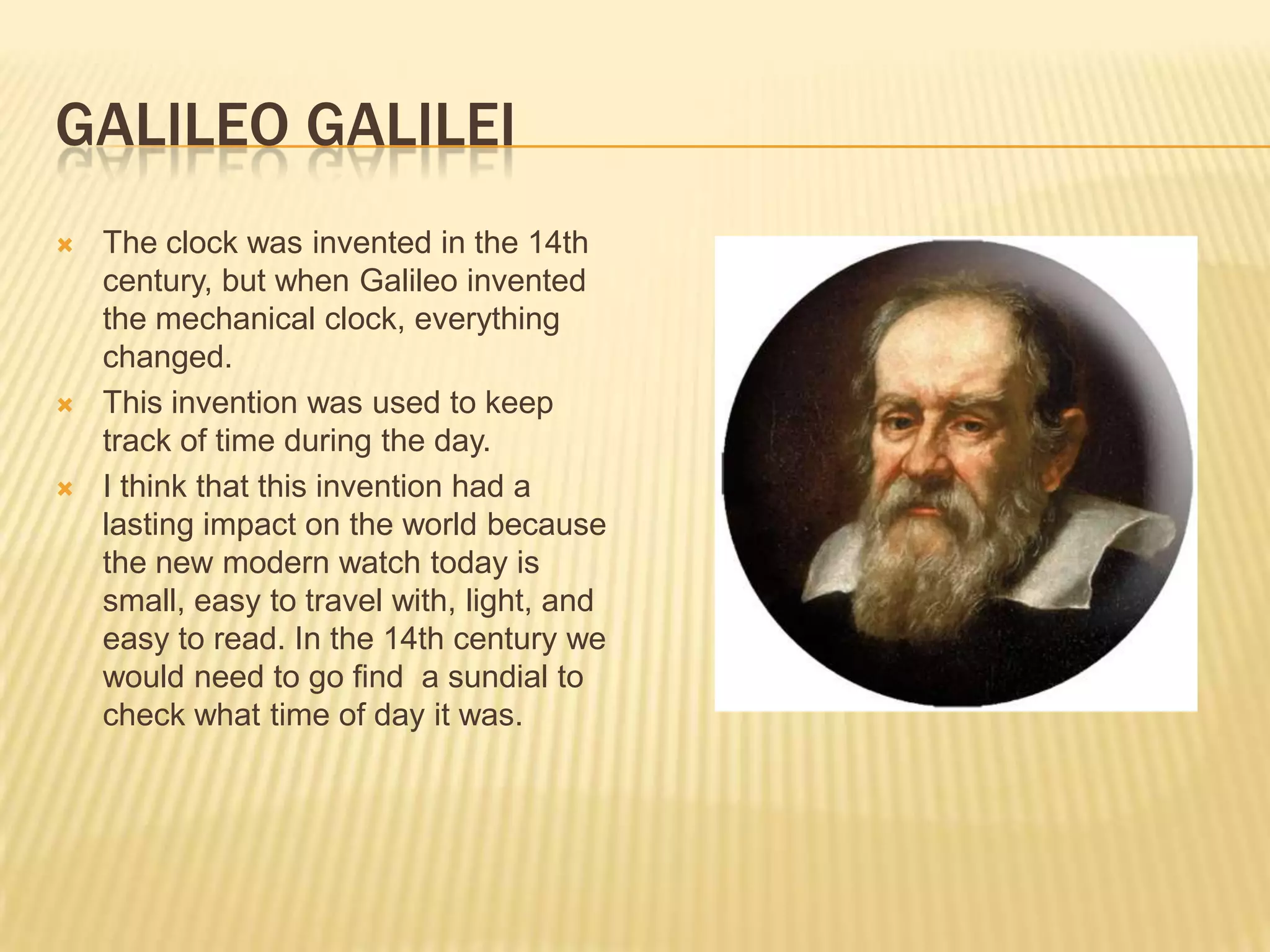 GALILEO GALILEI

The clock was invented in the 14th century, but when Galileo invented the mechanical clock, everything changed.

This invention was used to keep track of time during the day.

I think that this invention had a lasting impact on the world because the new modern watch today is small, easy to travel with, light, and easy to read. In the 14th century we would need to go find  a sundial to check what time of day it was.